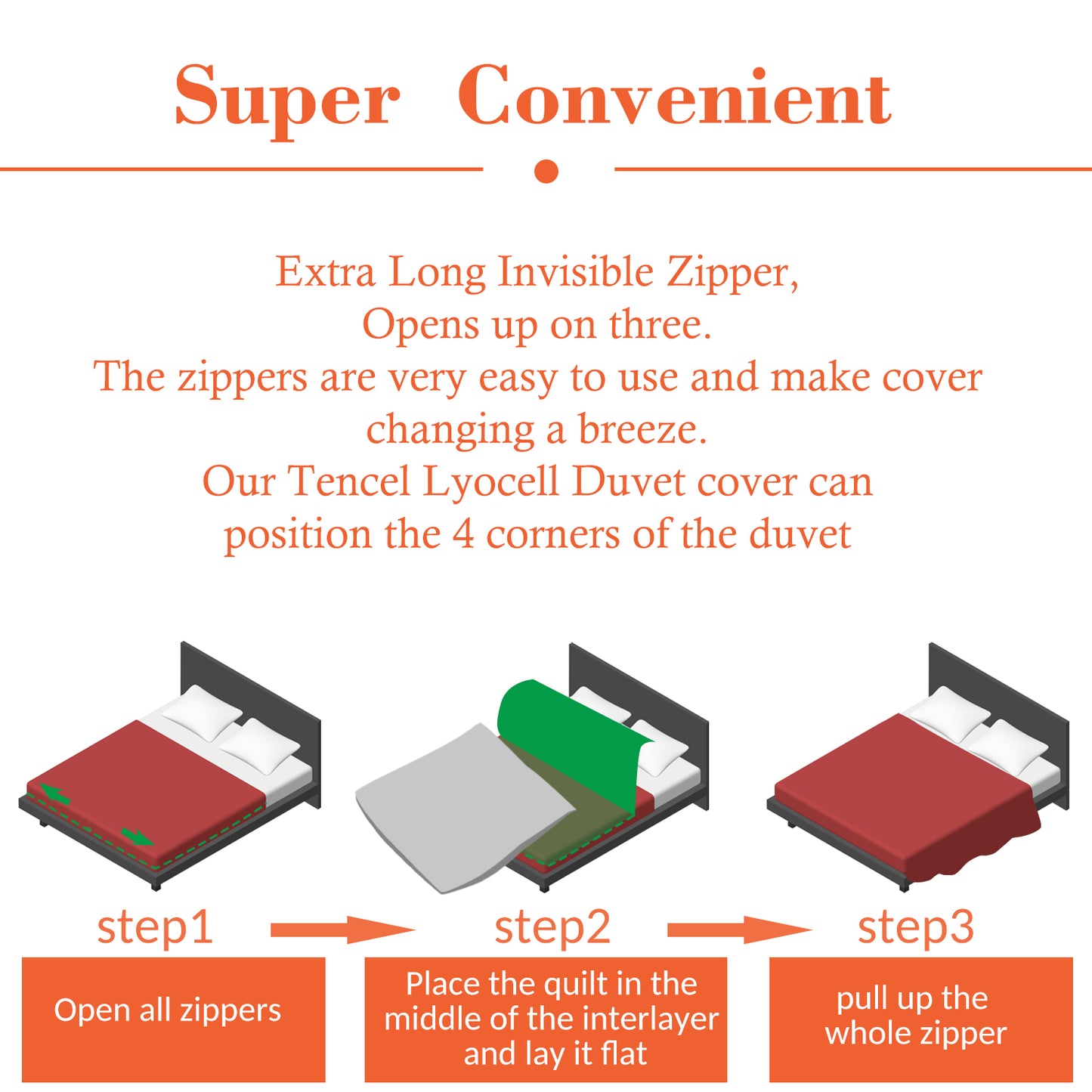 Super Convenient

Extra Long Invisible Zipper,
Opens up on three.
The zippers are very easy to use and make cover changing a breeze.
Our Tencel Lyocell Duvet cover can position the 4 corners of the duvet

step1

Open all zippers

step2

Place the quilt in the middle of the interlayer and lay it flat

step3

pull up the whole zipper